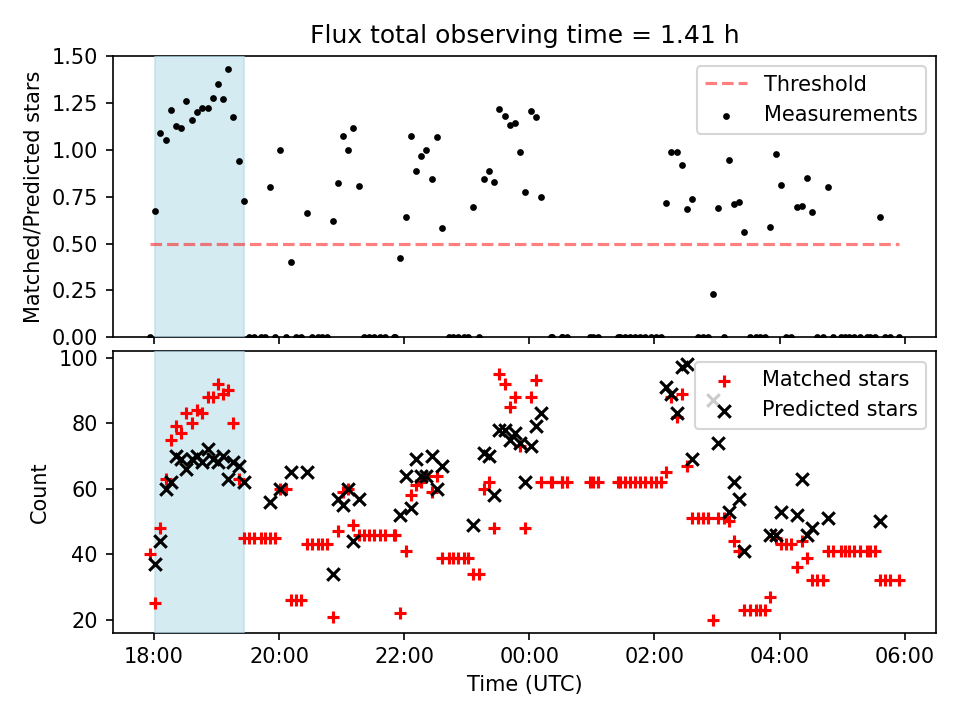 Flux total observing time = 1.41 h

Matched/Predicted stars

1.50
1.25
1.00
0.75
0.50
0.25
0.00

Threshold
Measurements

Count

100
80
60
40
20

Matched stars
Predicted stars

18:00
20:00
22:00
00:00
02:00
04:00
06:00

Time (UTC)